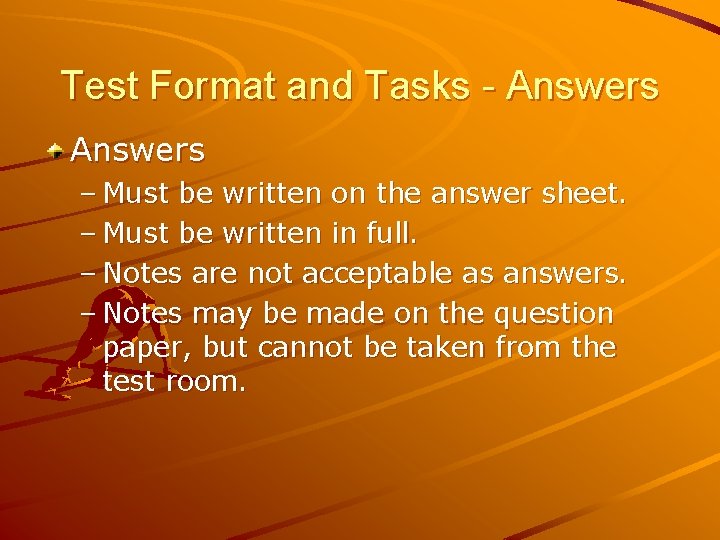 Test Format and Tasks - Answers

Answers
– Must be written on the answer sheet.
– Must be written in full.
– Notes are not acceptable as answers.
– Notes may be made on the question paper, but cannot be taken from the test room.